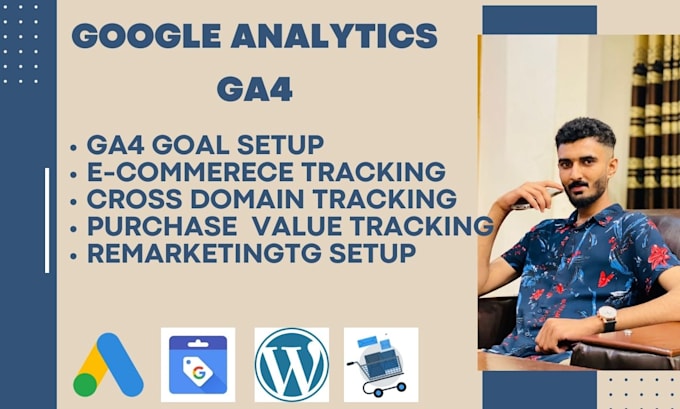 GOOGLE ANALYTICS
GA4

• GA4 GOAL SETUP
• E-COMMERECE TRACKING
• CROSS DOMAIN TRACKING
• PURCHASE VALUE TRACKING
• REMARKETINGTG SETUP